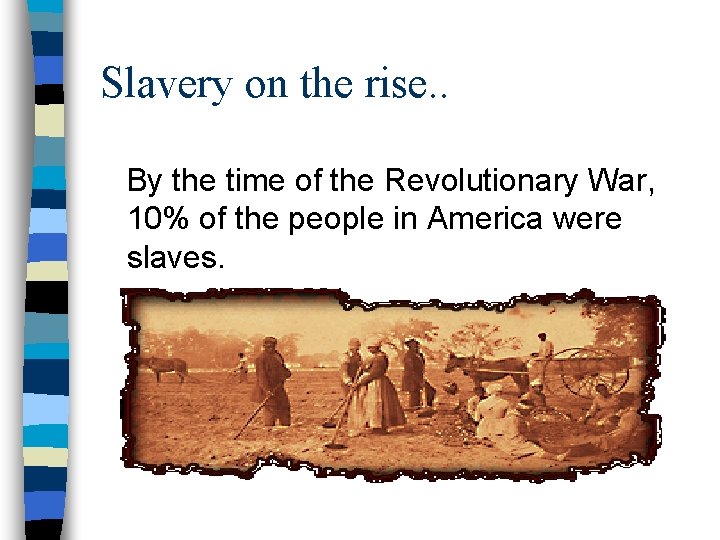 Slavery on the rise..

By the time of the Revolutionary War, 10% of the people in America were slaves.